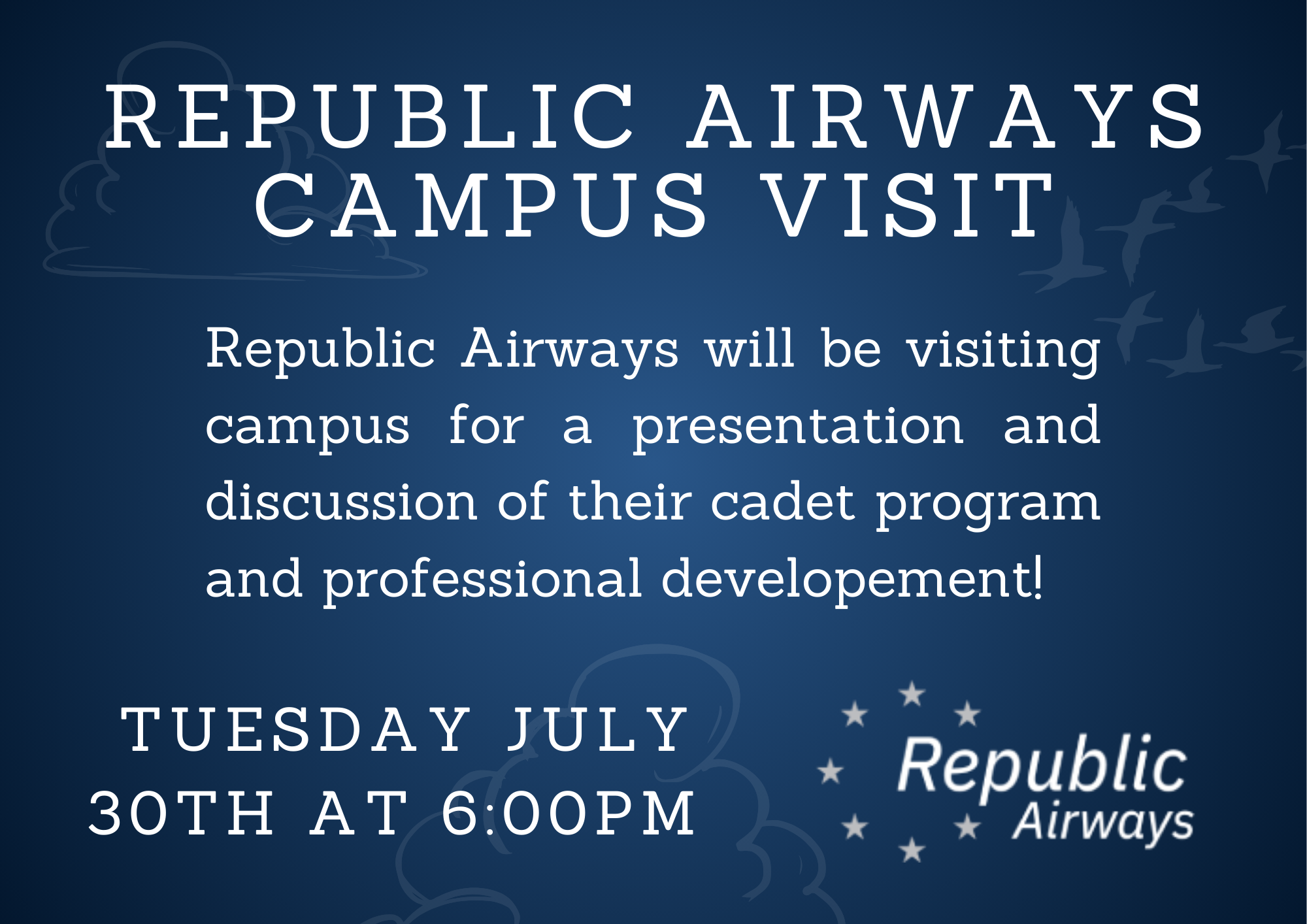 REPUBLIC AIRWAYS CAMPUS VISIT

Republic Airways will be visiting campus for a presentation and discussion of their cadet program and professional developement!

TUESDAY JULY 30TH AT 6:00PM

Republic Airways